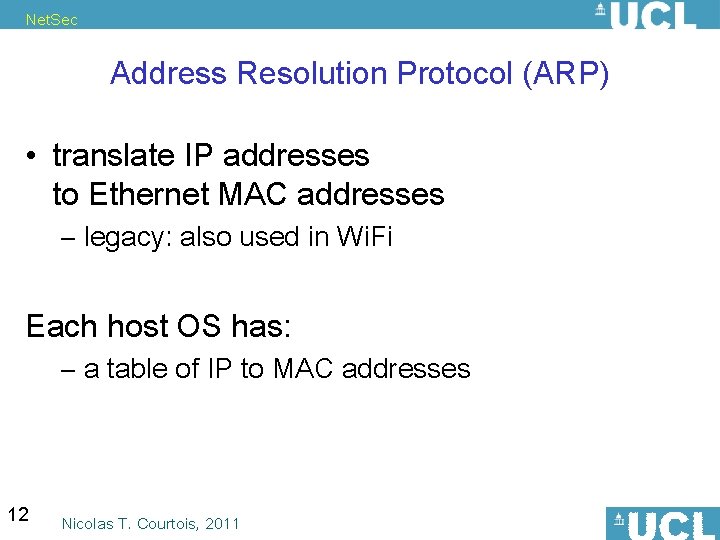 NetSec

UCL

Address Resolution Protocol (ARP)

• translate IP addresses to Ethernet MAC addresses

– legacy: also used in WiFi

Each host OS has:

– a table of IP to MAC addresses

12

Nicolas T. Courtois, 2011

UCL